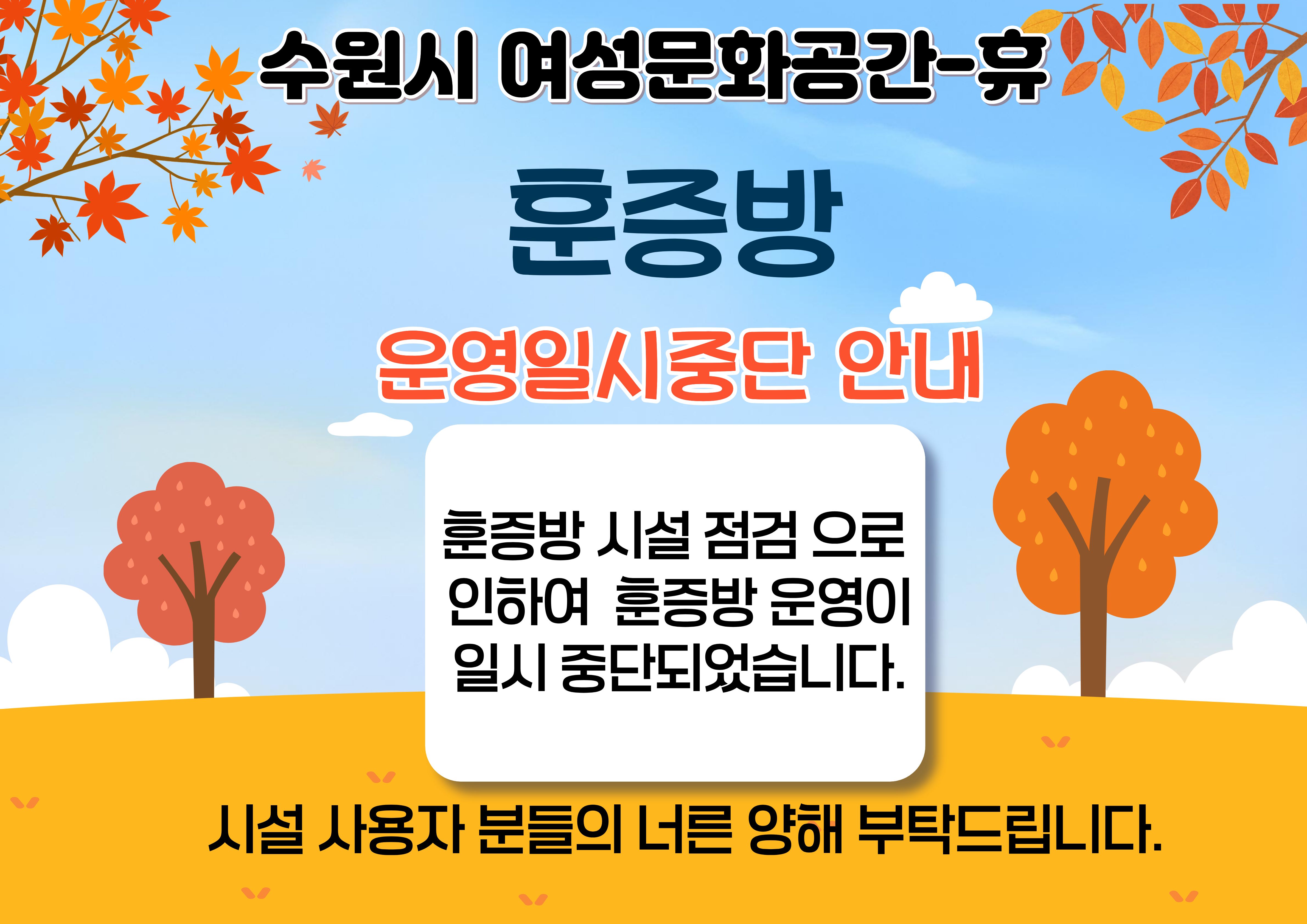 수원시 여성문화공간-휴

훈증방

운영일시중단 안내

훈증방 시설 점검 으로 인하여 훈증방 운영이 일시 중단되었습니다.

시설 사용자 분들의 너른 양해 부탁드립니다.